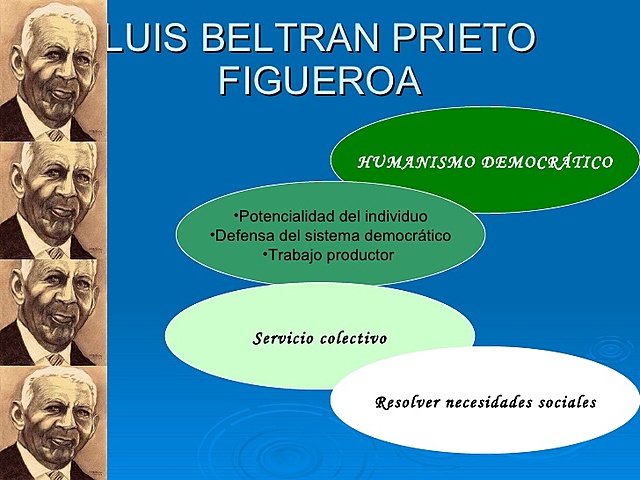 LUIS BELTRAN PRIETO FIGUEROA

HUMANISMO DEMOCRÁTICO

•Potencialidad del individuo
•Defensa del sistema democrático
•Trabajo productor

Servicio colectivo

Resolver necesidades sociales